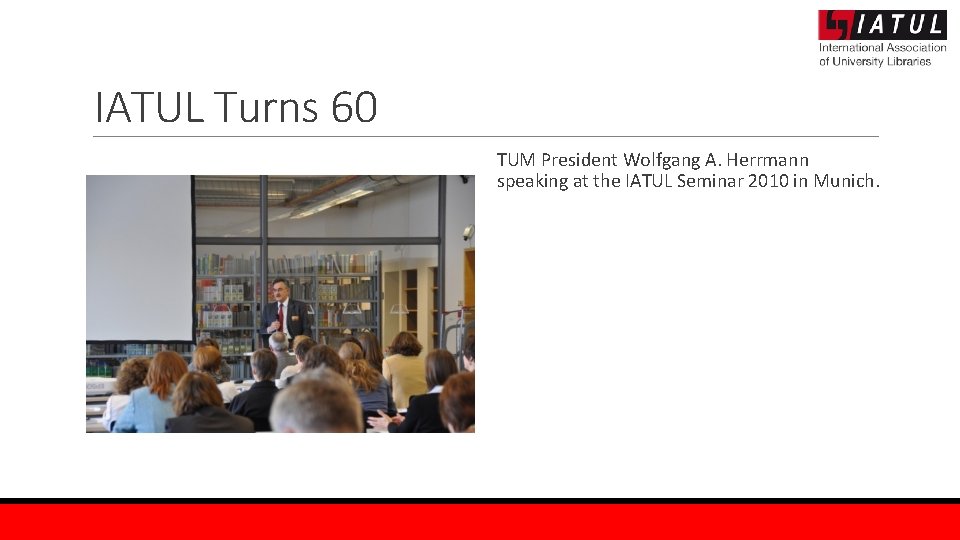 IATUL
International Association of University Libraries

IATUL Turns 60

TUM President Wolfgang A. Herrmann speaking at the IATUL Seminar 2010 in Munich.